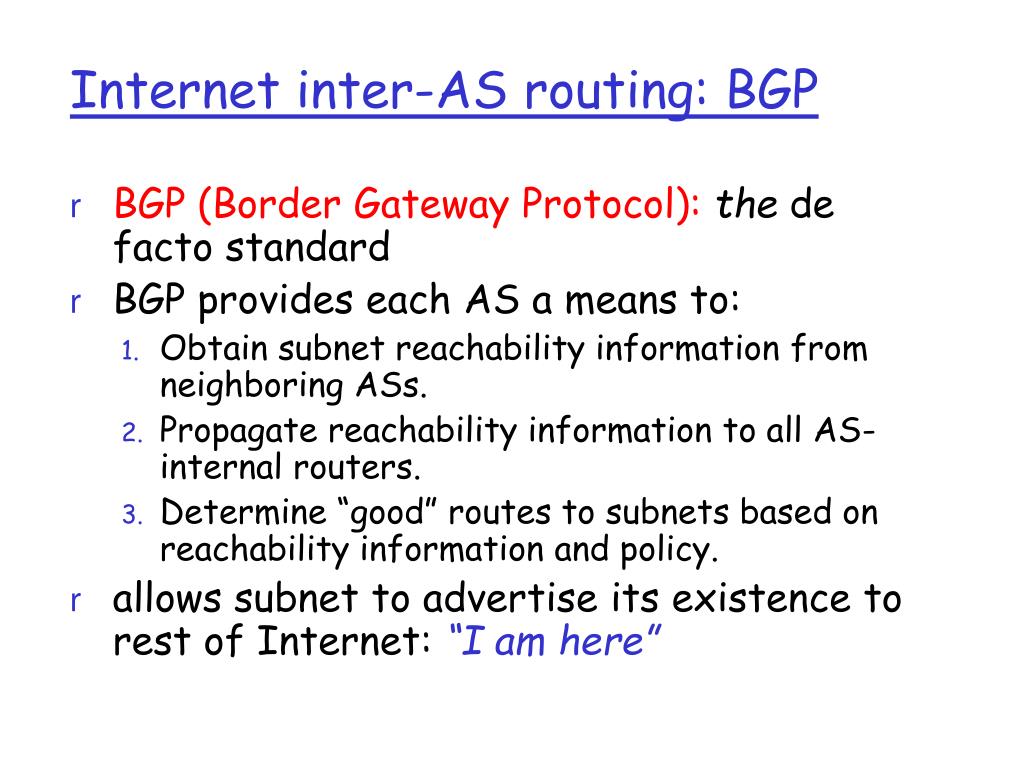 Internet inter-AS routing: BGP

r BGP (Border Gateway Protocol): the de facto standard

r BGP provides each AS a means to:

1. Obtain subnet reachability information from neighboring ASs.
2. Propagate reachability information to all AS-internal routers.
3. Determine “good” routes to subnets based on reachability information and policy.

r allows subnet to advertise its existence to rest of Internet: “I am here”